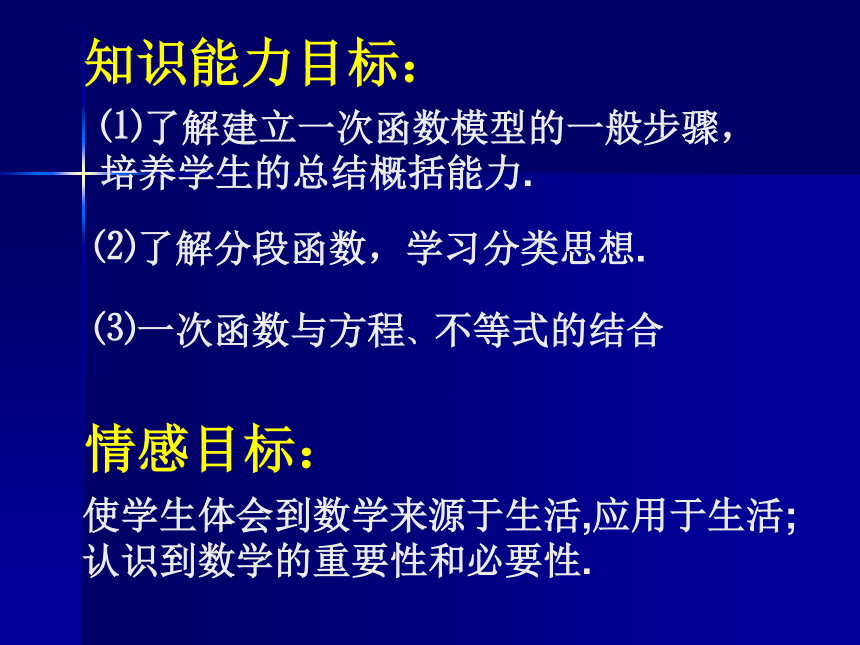 知识能力目标：

(1)了解建立一次函数模型的一般步骤，培养学生的总结概括能力.

(2)了解分段函数，学习分类思想.

(3)一次函数与方程、不等式的结合

情感目标：

使学生体会到数学来源于生活,应用于生活;认识到数学的重要性和必要性.